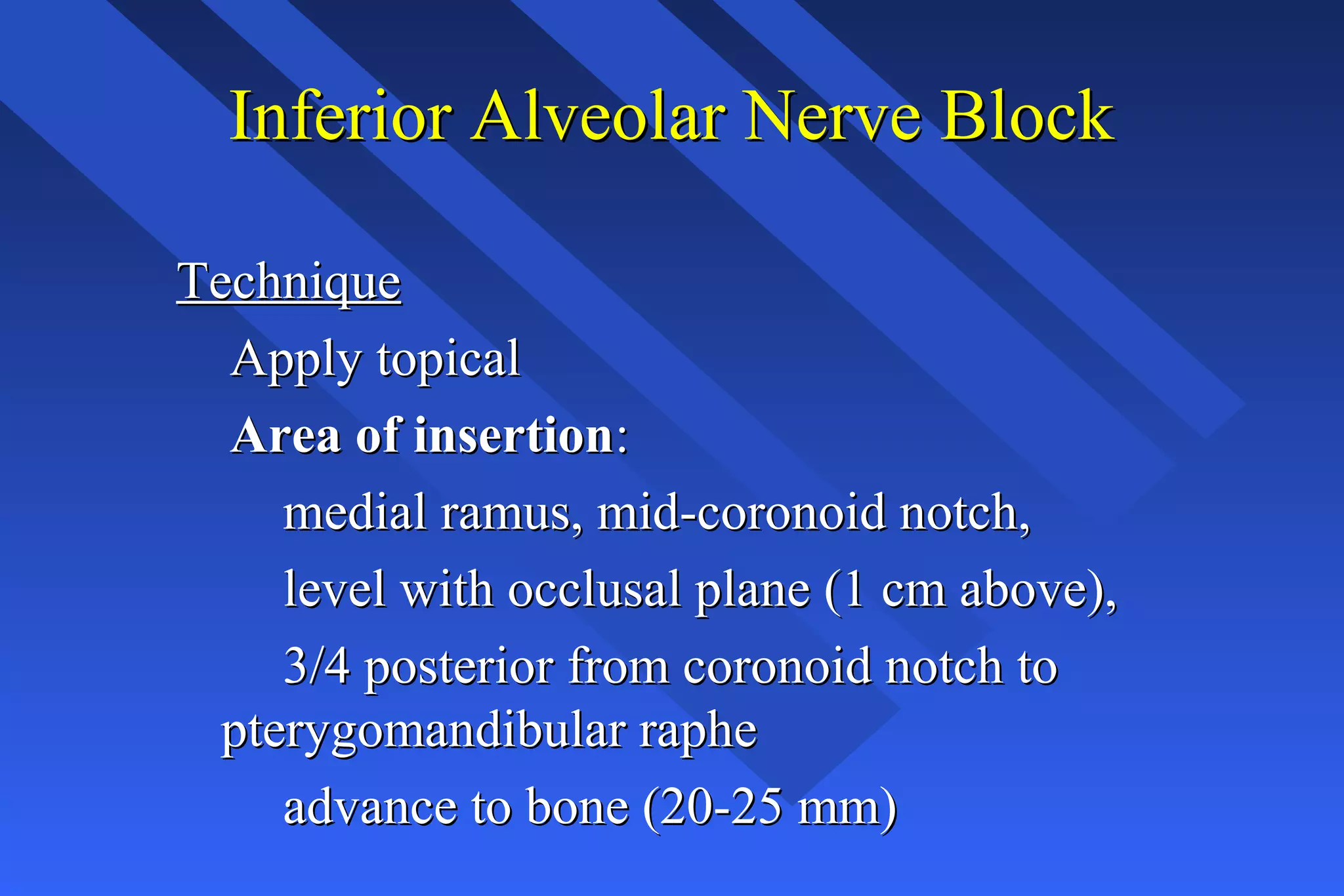 Inferior Alveolar Nerve Block

Technique

Apply topical

Area of insertion:

medial ramus, mid-coronoid notch,

level with occlusal plane (1 cm above),

3/4 posterior from coronoid notch to pterygomandibular raphe

advance to bone (20-25 mm)